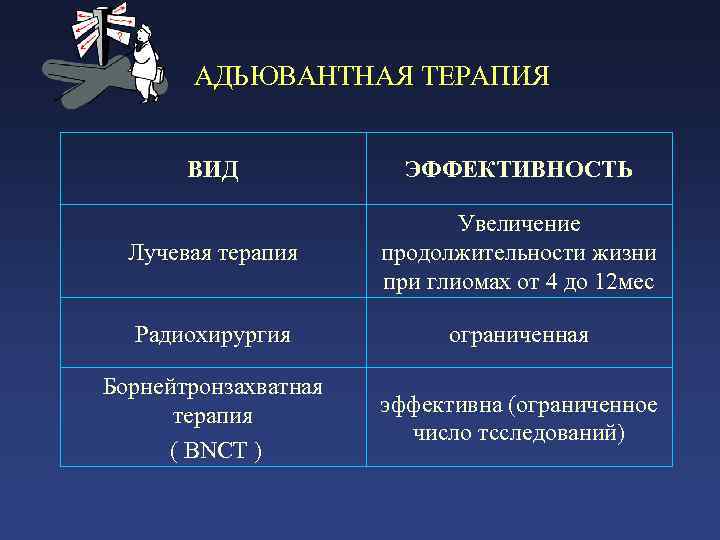 АДЬЮВАНТНАЯ ТЕРАПИЯ

| ВИД | ЭФФЕКТИВНОСТЬ |
|---|---|
| Лучевая терапия | Увеличение продолжительности жизни при глиомах от 4 до 12мес |
| Радиохирургия | ограниченная |
| Борнейтронзахватная терапия ( BNCT ) | эффективна (ограниченное число тсследований) |